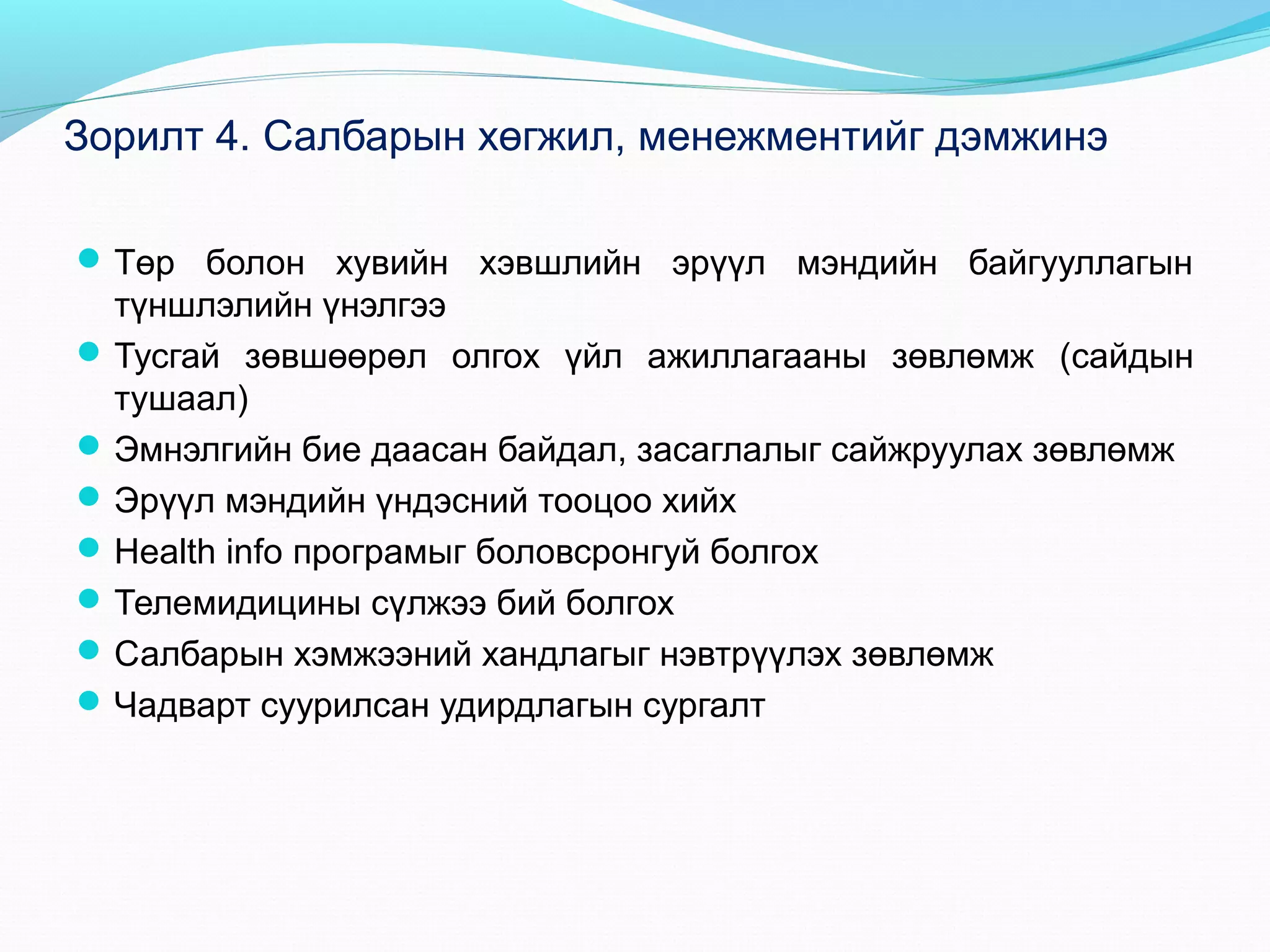 Зорилт 4. Салбарын хөгжил, менежментийг дэмжинэ

- Төр болон хувийн хэвшлийн эрүүл мэндийн байгууллагын түншлэлийн үнэлгээ
- Тусгай зөвшөөрөл олгох үйл ажиллагааны зөвлөмж (сайдын тушаал)
- Эмнэлгийн бие даасан байдал, засаглалыг сайжруулах зөвлөмж
- Эрүүл мэндийн үндэсний тооцоо хийх
- Health info програмыг боловсронгуй болгох
- Телемидицины сүлжээ бий болгох
- Салбарын хэмжээний хандлагыг нэвтрүүлэх зөвлөмж
- Чадварт суурилсан удирдлагын сургалт